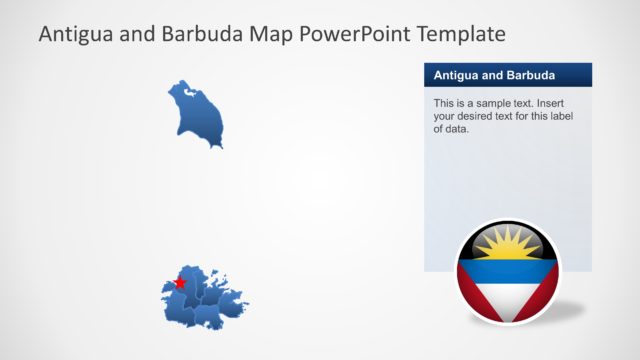 Antigua and Barbuda Map PowerPoint Template

Antigua and Barbuda

This is a sample text. Insert your desired text for this label of data.